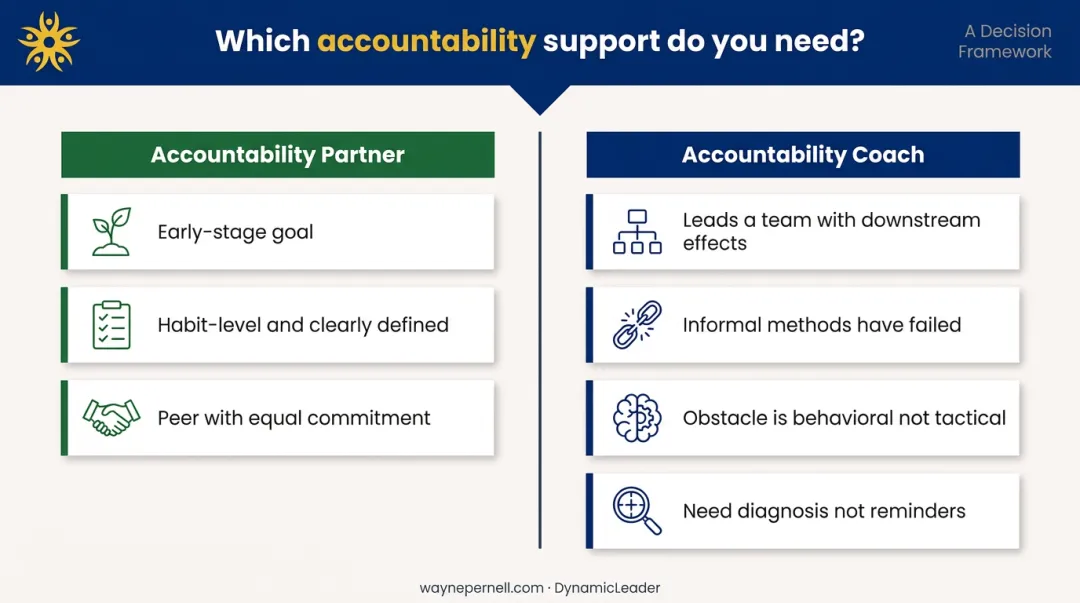 Which accountability support do you need?

A Decision Framework

Accountability Partner

Early-stage goal

Habit-level and clearly defined

Peer with equal commitment

Accountability Coach

Leads a team with downstream effects

Informal methods have failed

Obstacle is behavioral not tactical

Need diagnosis not reminders

waynepernell.com · DynamicLeader